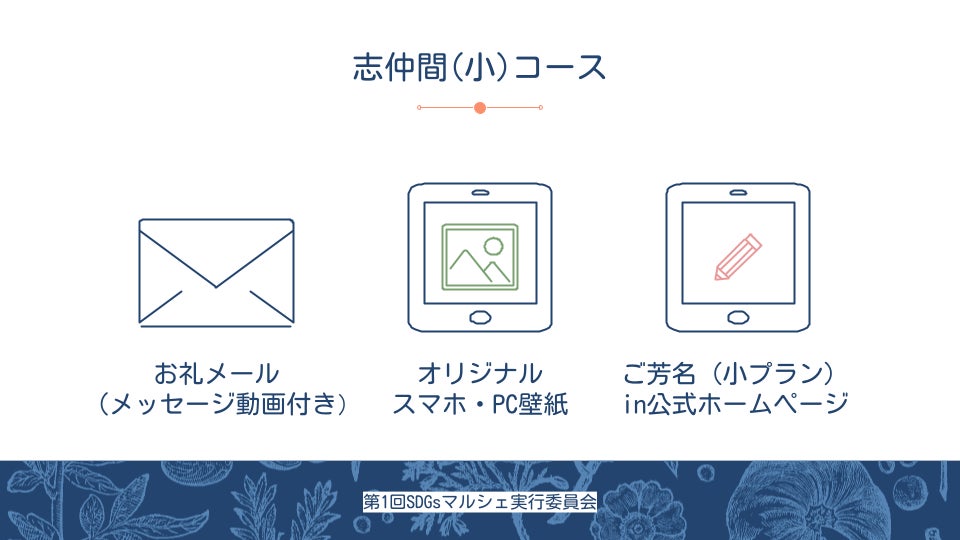 志仲間(小)コース

お礼メール
(メッセージ動画付き)

オリジナル
スマホ・PC壁紙

ご芳名(小プラン)
in公式ホームページ

第1回SDGsマルシェ実行委員会